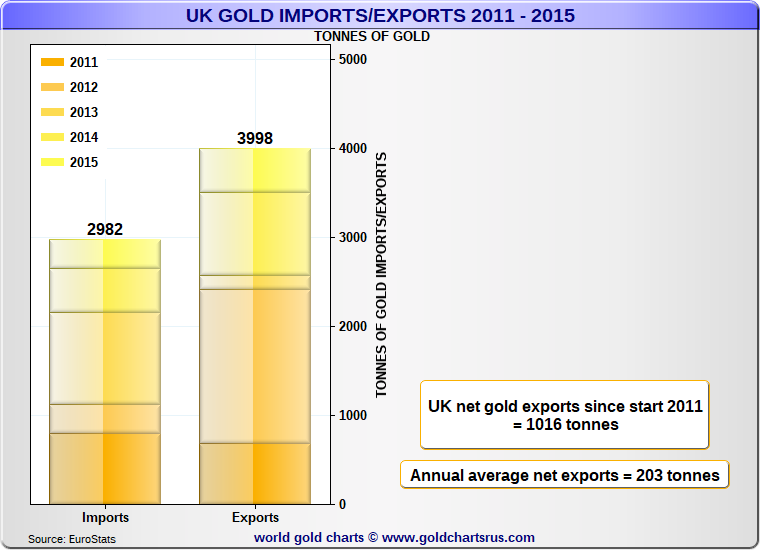 UK GOLD IMPORTS/EXPORTS 2011 - 2015

TONNES OF GOLD

2011
2012
2013
2014
2015

2982
3998

5000
4000
3000
2000
1000
0

TONNES OF GOLD IMPORTS/EXPORTS

Imports
Exports

UK net gold exports since start 2011 = 1016 tonnes

Annual average net exports = 203 tonnes

Source: EuroStats

world gold charts © www.goldchartsrus.com